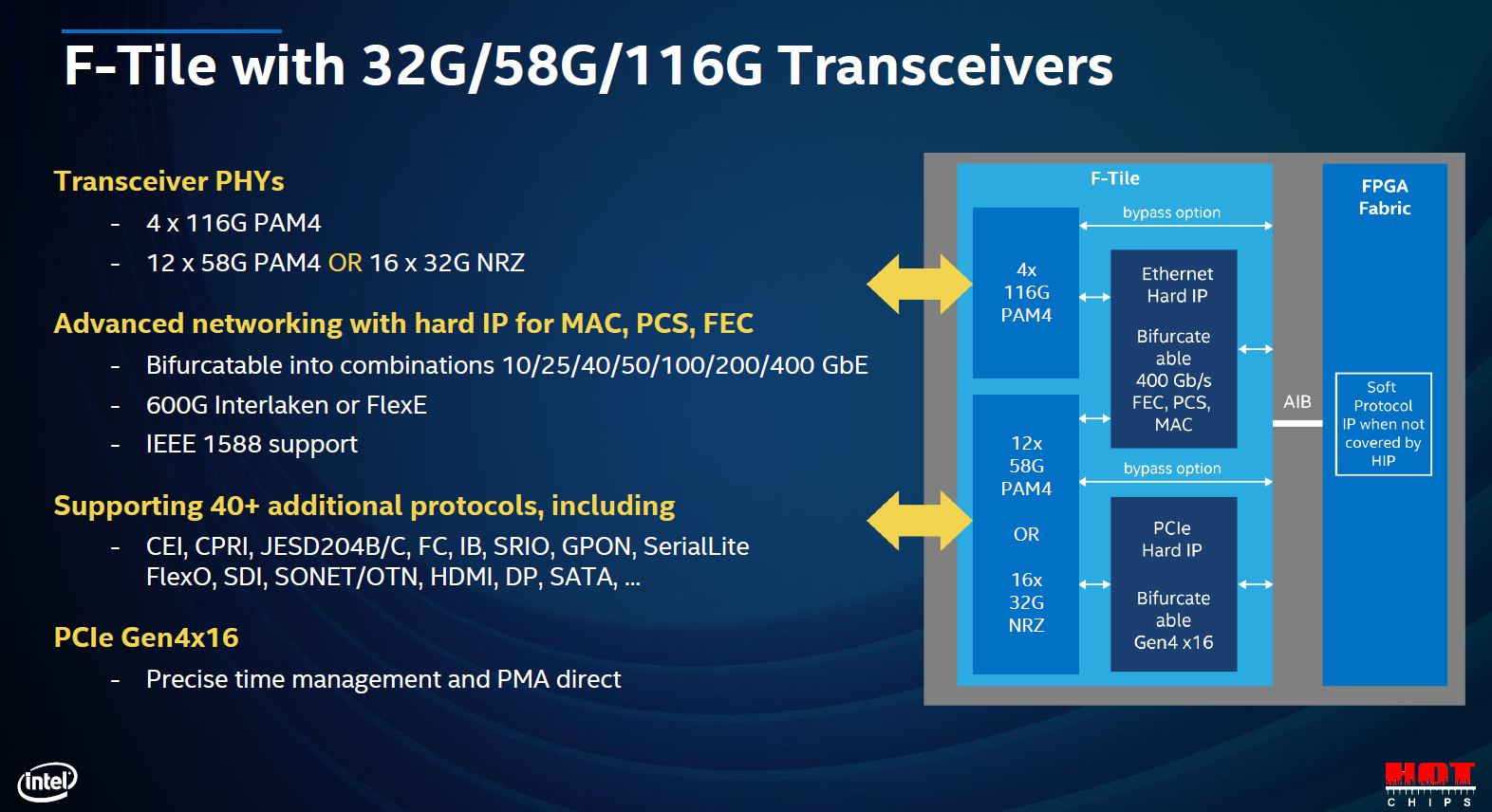 F-Tile with 32G/58G/116G Transceivers

Transceiver PHYs

- 4 x 116G PAM4
- 12 x 58G PAM4 OR 16 x 32G NRZ

Advanced networking with hard IP for MAC, PCS, FEC

- Bifurcatable into combinations 10/25/40/50/100/200/400 GbE
- 600G Interlaken or FlexE
- IEEE 1588 support

Supporting 40+ additional protocols, including

- CEI, CPRI, JESD204B/C, FC, IB, SRIO, GPON, SerialLite FlexO, SDI, SONET/OTN, HDMI, DP, SATA, ...

PCIe Gen4x16

- Precise time management and PMA direct

F-Tile

bypass option

4x 116G PAM4

Ethernet Hard IP

Bifurcate able 400 Gb/s FEC, PCS, MAC

12x 58G PAM4

OR

16x 32G NRZ

bypass option

PCIe Hard IP

Bifurcate able Gen4 x16

AIB

FPGA Fabric

Soft Protocol IP when not covered by HIP

intel

HOT CHIPS